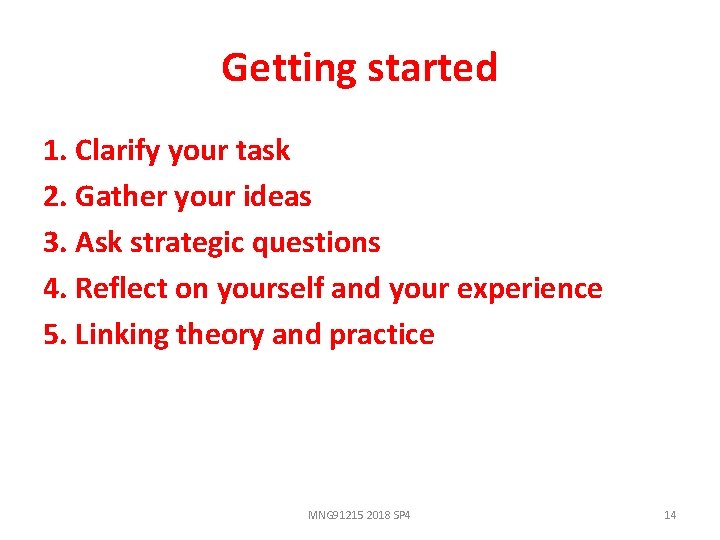 Getting started

1. Clarify your task
2. Gather your ideas
3. Ask strategic questions
4. Reflect on yourself and your experience
5. Linking theory and practice

MNG91215 2018 SP4

14